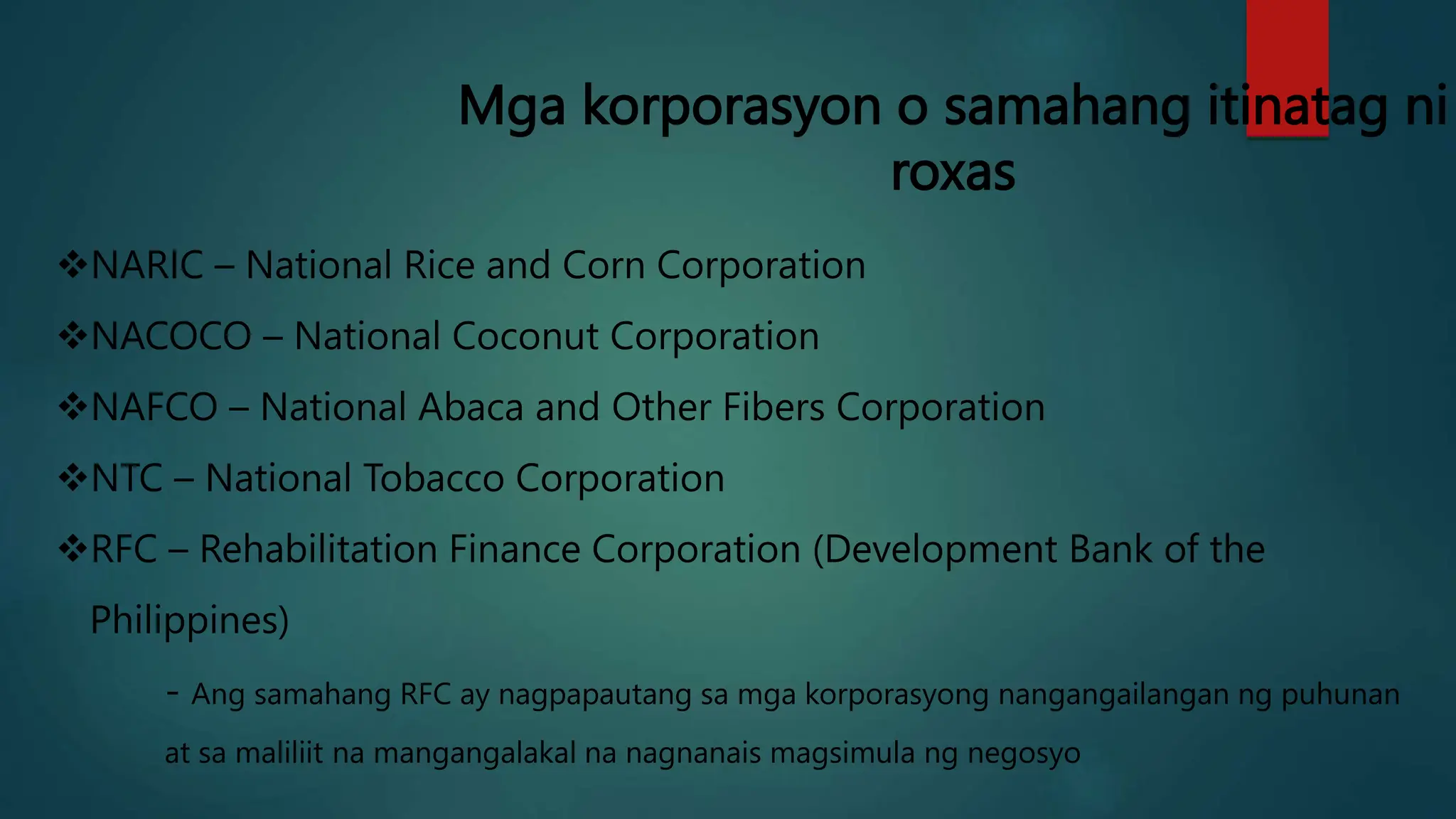 Mga korporasyon o samahang itinatag ni roxas

❖NARIC – National Rice and Corn Corporation

❖NACOCO – National Coconut Corporation

❖NAFCO – National Abaca and Other Fibers Corporation

❖NTC – National Tobacco Corporation

❖RFC – Rehabilitation Finance Corporation (Development Bank of the Philippines)

- Ang samahang RFC ay nagpapautang sa mga korporasyong nangangailangan ng puhunan at sa maliliit na mangangalakal na nagnanais magsimula ng negosyo